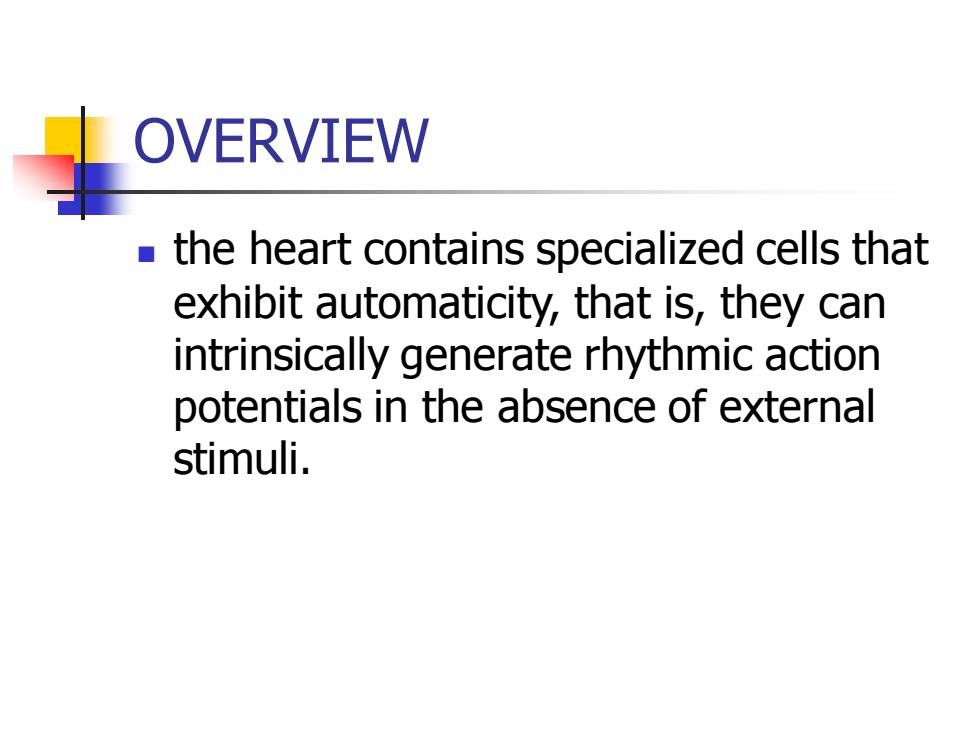 OVERVIEW

- the heart contains specialized cells that exhibit automaticity, that is, they can intrinsically generate rhythmic action potentials in the absence of external stimuli.